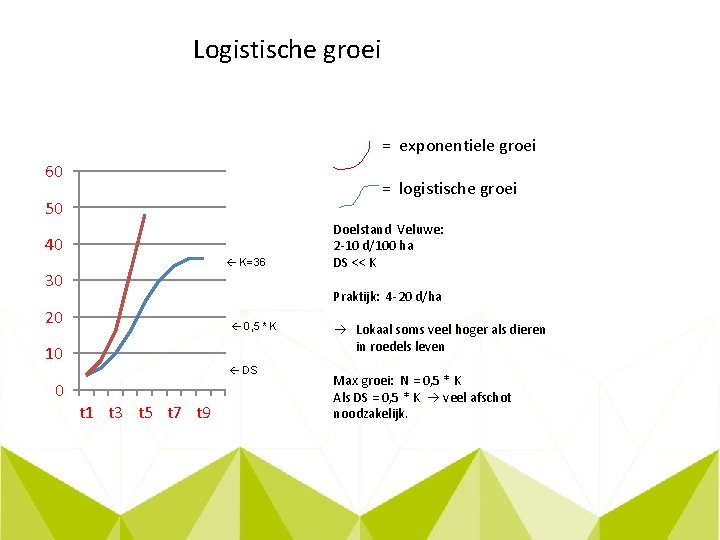 Logistische groei

60
50
40
30
20
10
0
t1 t3 t5 t7 t9

← K=36
← 0,5 * K
← DS

= exponentiele groei

= logistische groei

Doelstand Veluwe:
2-10 d/100 ha
DS << K

Praktijk: 4-20 d/ha

→ Lokaal soms veel hoger als dieren in roedels leven

Max groei: N = 0,5 * K
Als DS = 0,5 * K → veel afschot noodzakelijk.